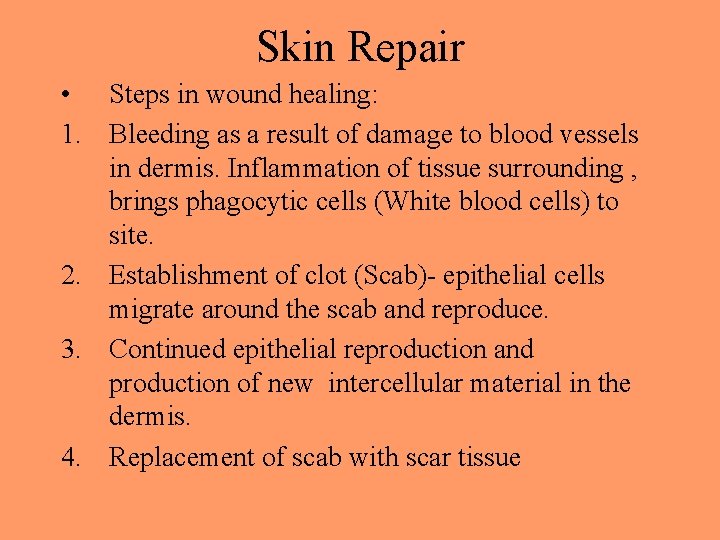 Skin Repair

• Steps in wound healing:

1. Bleeding as a result of damage to blood vessels in dermis. Inflammation of tissue surrounding , brings phagocytic cells (White blood cells) to site.

2. Establishment of clot (Scab)- epithelial cells migrate around the scab and reproduce.

3. Continued epithelial reproduction and production of new intercellular material in the dermis.

4. Replacement of scab with scar tissue